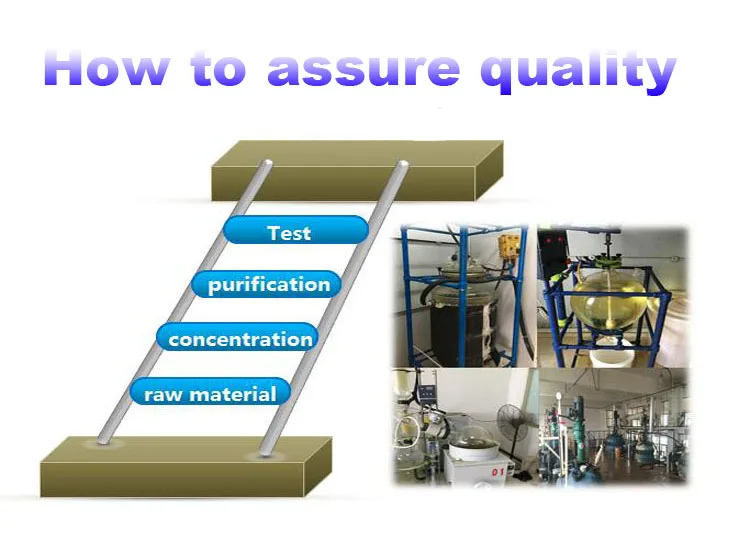 How to assure quality

Test

purification

concentration

raw material

01